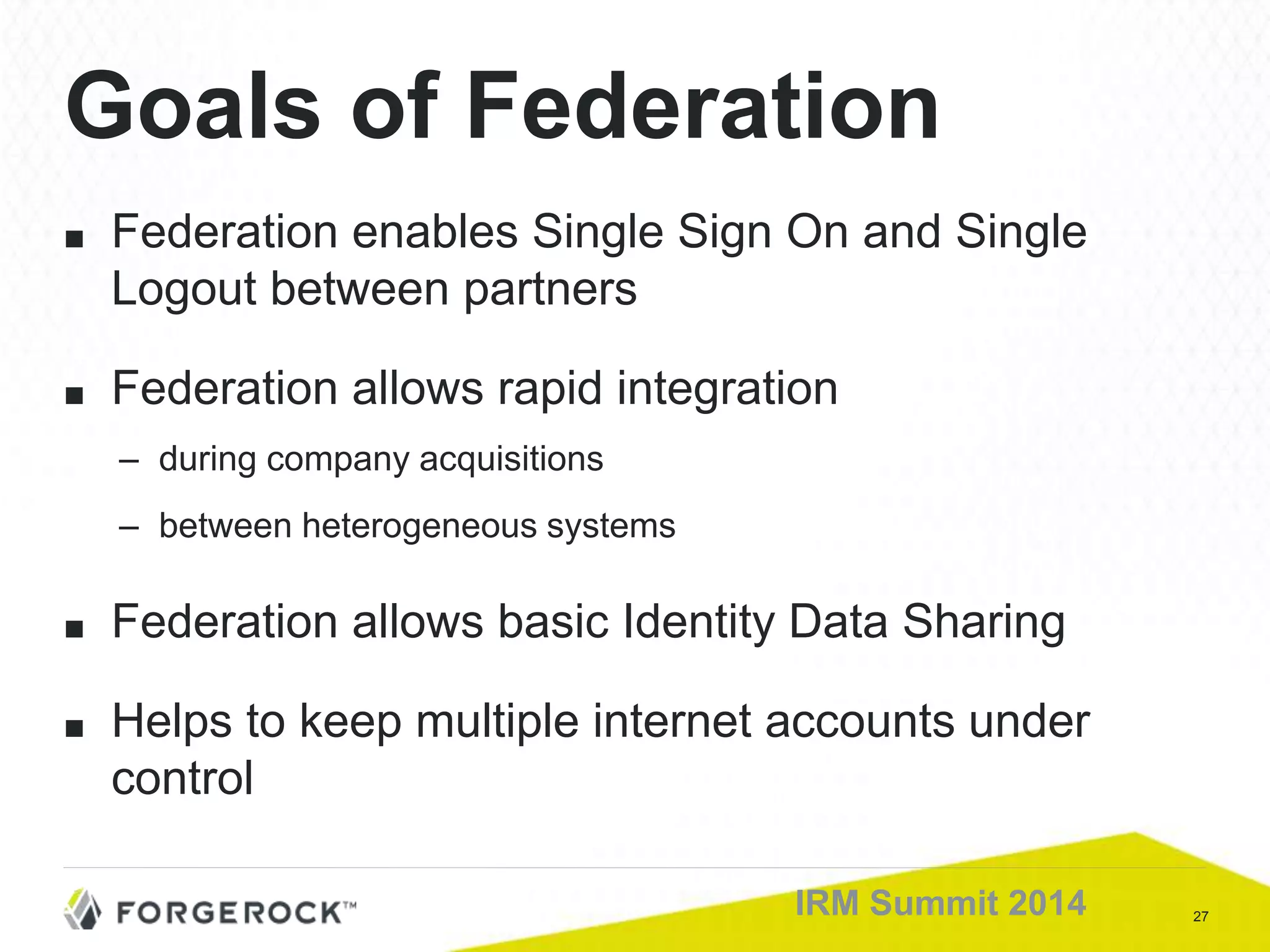 Goals of Federation

■ Federation enables Single Sign On and Single Logout between partners

■ Federation allows rapid integration

– during company acquisitions

– between heterogeneous systems

■ Federation allows basic Identity Data Sharing

■ Helps to keep multiple internet accounts under control

FORGEROCK™

IRM Summit 2014

27